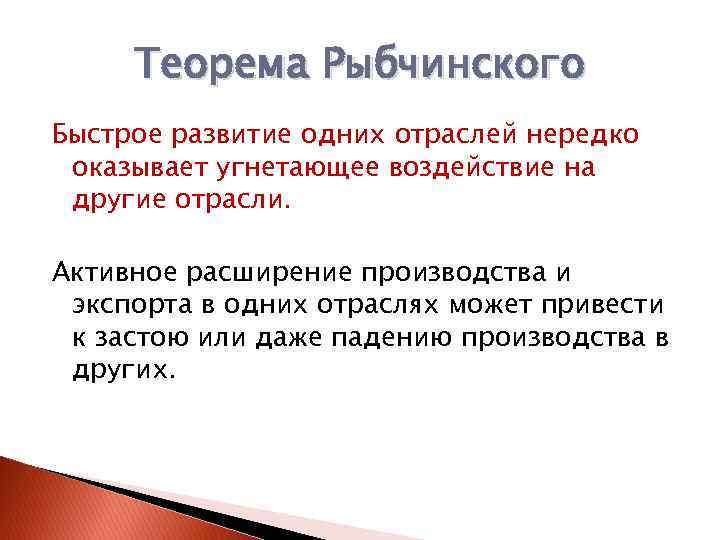 Теорема Рыбчинского

Быстрое развитие одних отраслей нередко оказывает угнетающее воздействие на другие отрасли.

Активное расширение производства и экспорта в одних отраслях может привести к застою или даже падению производства в других.